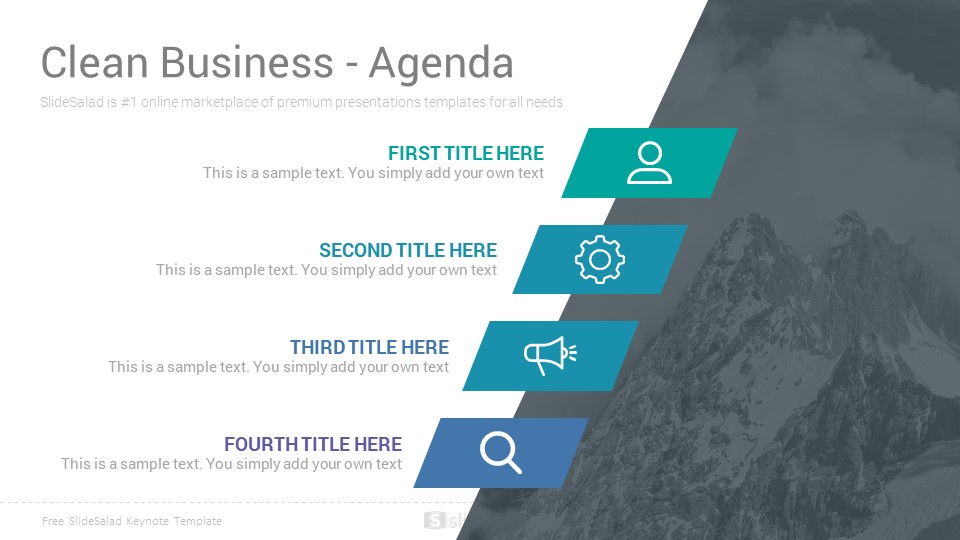 Clean Business - Agenda

SlideSalad is #1 online marketplace of premium presentations templates for all needs

FIRST TITLE HERE
This is a sample text. You simply add your own text

SECOND TITLE HERE
This is a sample text. You simply add your own text

THIRD TITLE HERE
This is a sample text. You simply add your own text

FOURTH TITLE HERE
This is a sample text. You simply add your own text

Free SlideSalad Keynote Template